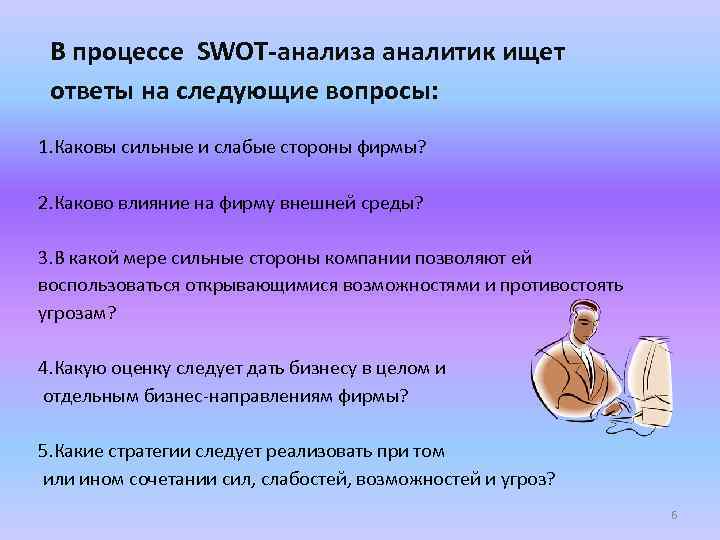 В процессе SWOT-анализа аналитик ищет ответы на следующие вопросы:

1.Каковы сильные и слабые стороны фирмы?

2.Каково влияние на фирму внешней среды?

3.В какой мере сильные стороны компании позволяют ей воспользоваться открывающимися возможностями и противостоять угрозам?

4.Какую оценку следует дать бизнесу в целом и отдельным бизнес-направлениям фирмы?

5.Какие стратегии следует реализовать при том или ином сочетании сил, слабостей, возможностей и угроз?

6